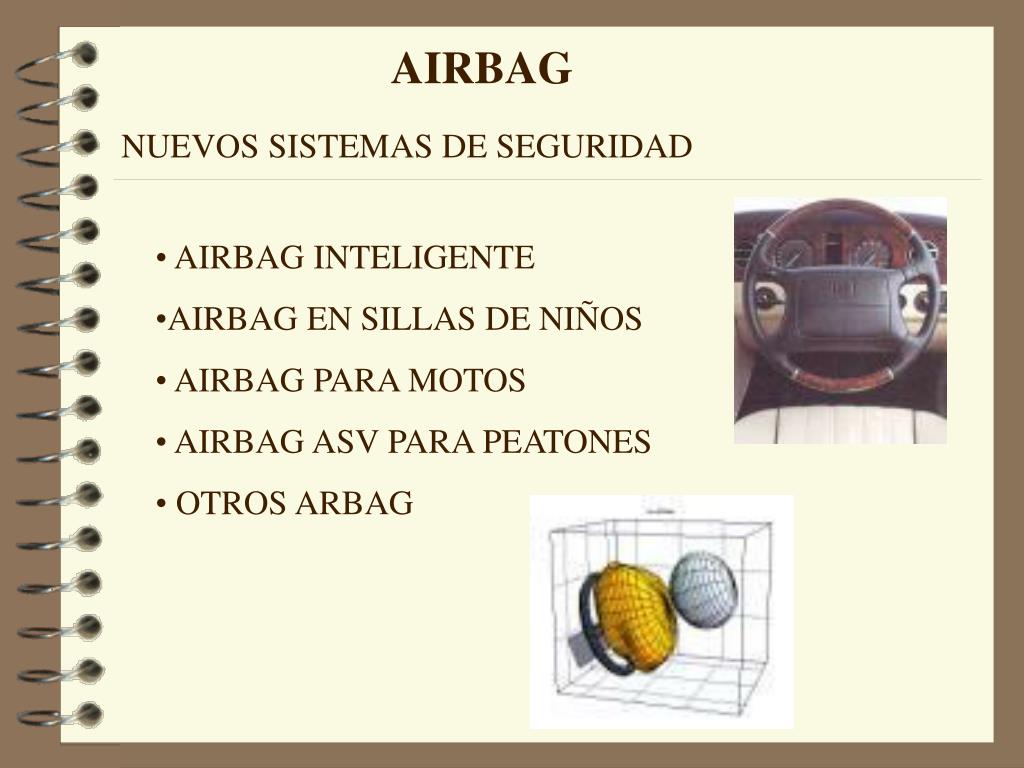 AIRBAG

NUEVOS SISTEMAS DE SEGURIDAD

• AIRBAG INTELIGENTE

•AIRBAG EN SILLAS DE NIÑOS

• AIRBAG PARA MOTOS

• AIRBAG ASV PARA PEATONES

• OTROS ARBAG